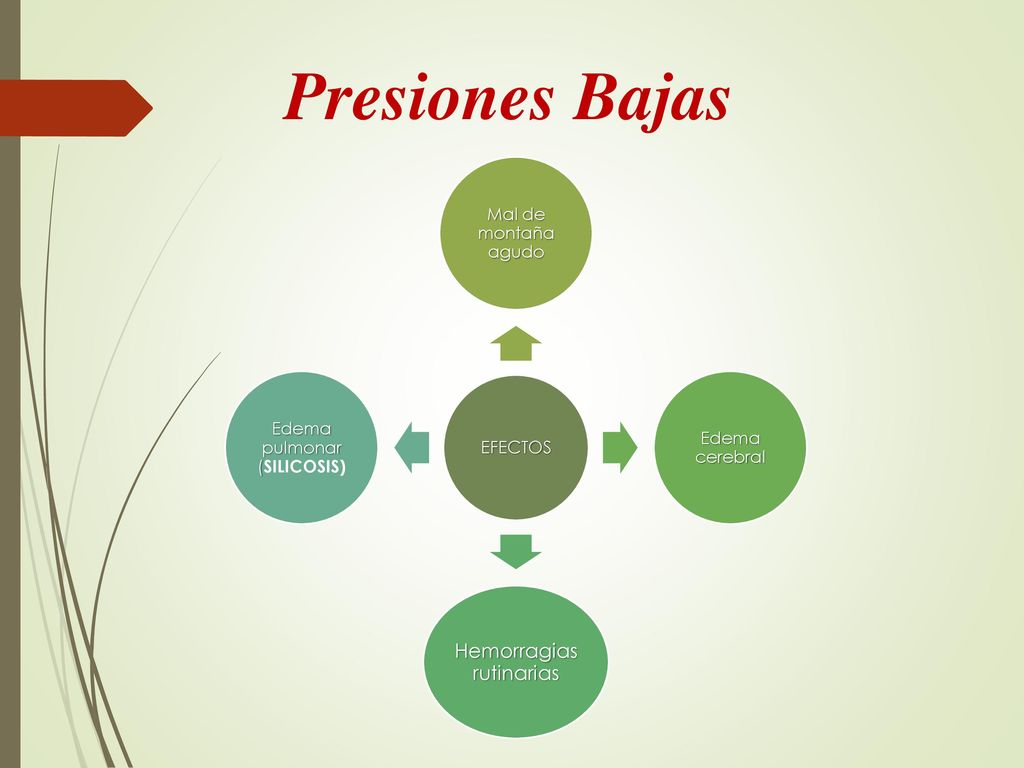 Presiones Bajas

Mal de montaña agudo

Edema pulmonar (SILICOSIS)

EFECTOS

Edema cerebral

Hemorragias rutinarias